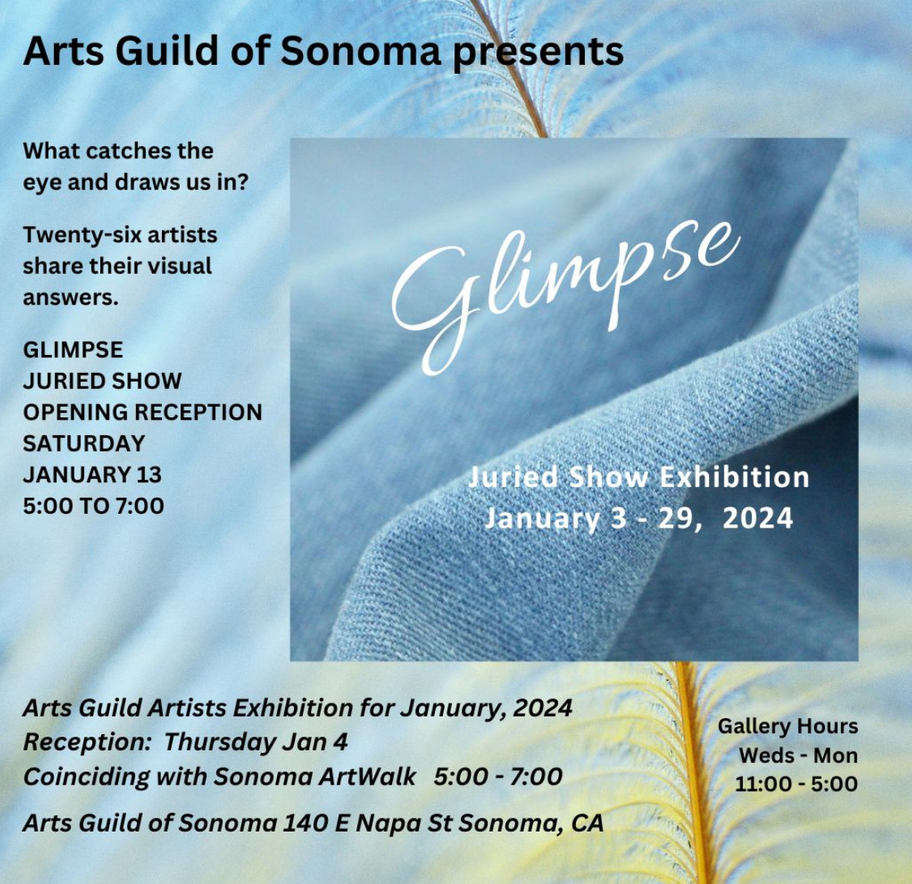 Arts Guild of Sonoma presents

What catches the eye and draws us in?

Twenty-six artists share their visual answers.

GLIMPSE
JURIED SHOW
OPENING RECEPTION
SATURDAY
JANUARY 13
5:00 TO 7:00

Glimpse

Juried Show Exhibition
January 3 - 29, 2024

Arts Guild Artists Exhibition for January, 2024
Reception: Thursday Jan 4
Coinciding with Sonoma ArtWalk 5:00 - 7:00

Arts Guild of Sonoma 140 E Napa St Sonoma, CA

Gallery Hours
Weds - Mon
11:00 - 5:00